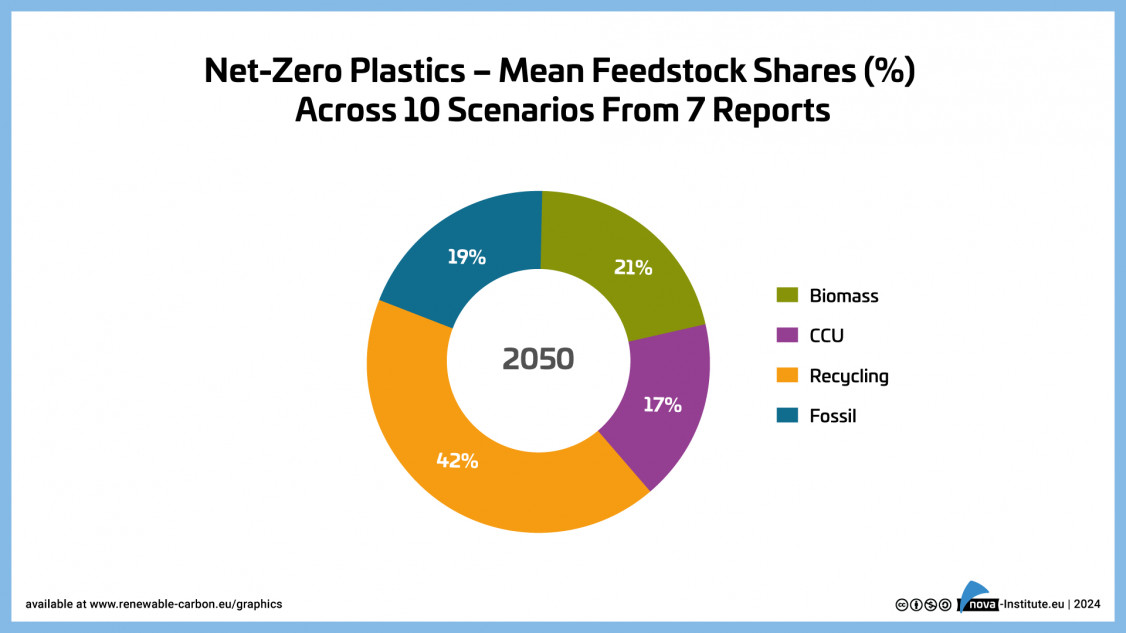 Net-Zero Plastics – Mean Feedstock Shares (%)
Across 10 Scenarios From 7 Reports

19%
21%
2050
17%
42%

Biomass
CCU
Recycling
Fossil

available at www.renewable-carbon.eu/graphics

nova-Institute.eu | 2024